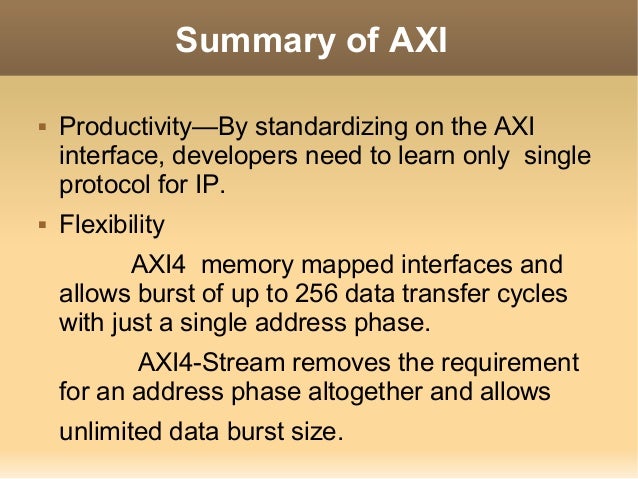 Summary of AXI

▪ Productivity—By standardizing on the AXI interface, developers need to learn only single protocol for IP.

▪ Flexibility

AXI4 memory mapped interfaces and allows burst of up to 256 data transfer cycles with just a single address phase.

AXI4-Stream removes the requirement for an address phase altogether and allows unlimited data burst size.